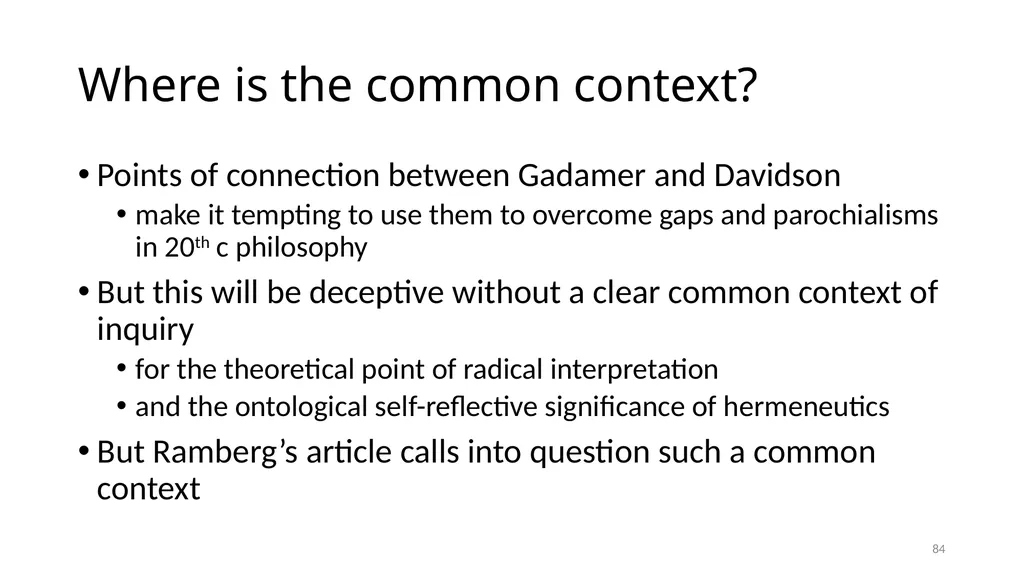 Where is the common context?

• Points of connection between Gadamer and Davidson
• make it tempting to use them to overcome gaps and parochialisms in 20th c philosophy
• But this will be deceptive without a clear common context of inquiry
• for the theoretical point of radical interpretation
• and the ontological self-reflective significance of hermeneutics
• But Ramberg's article calls into question such a common context

84